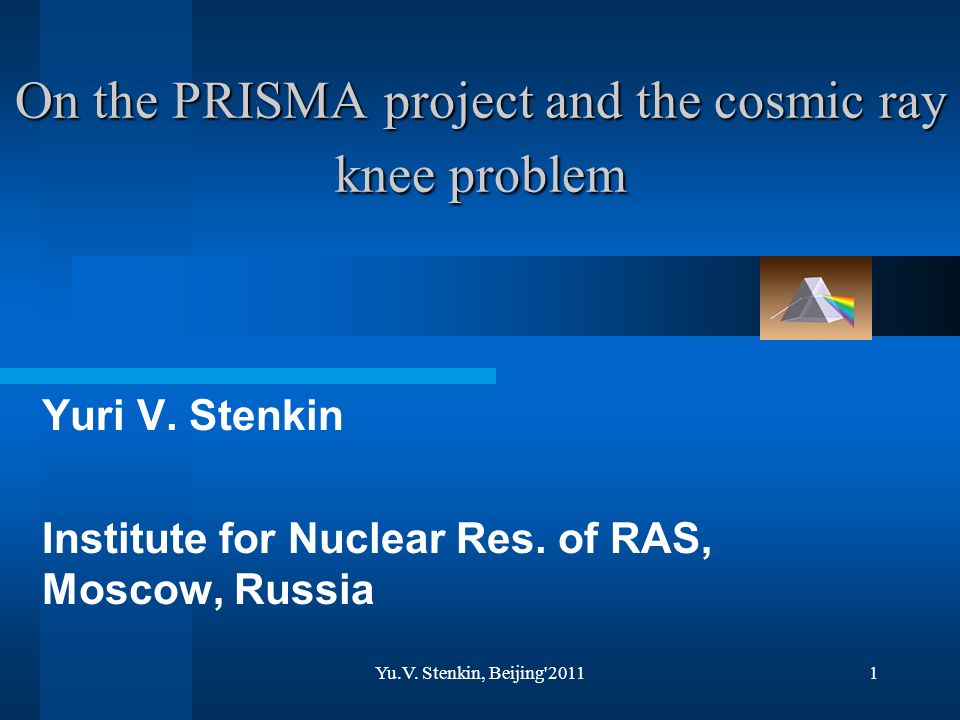 On the PRISMA project and the cosmic ray knee problem

Yuri V. Stenkin

Institute for Nuclear Res. of RAS, Moscow, Russia

Yu.V. Stenkin, Beijing'2011

1